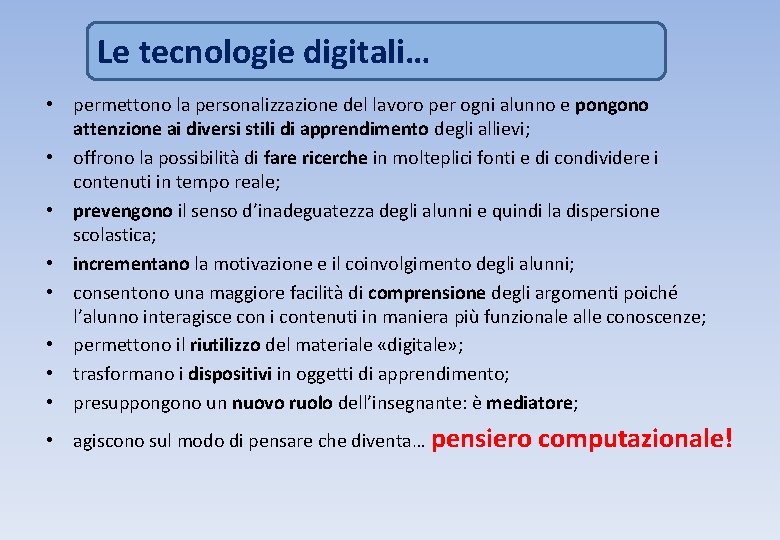 Le tecnologie digitali…

• permettono la personalizzazione del lavoro per ogni alunno e pongono attenzione ai diversi stili di apprendimento degli allievi;
• offrono la possibilità di fare ricerche in molteplici fonti e di condividere i contenuti in tempo reale;
• prevengono il senso d'inadeguatezza degli alunni e quindi la dispersione scolastica;
• incrementano la motivazione e il coinvolgimento degli alunni;
• consentono una maggiore facilità di comprensione degli argomenti poiché l'alunno interagisce con i contenuti in maniera più funzionale alle conoscenze;
• permettono il riutilizzo del materiale «digitale»;
• trasformano i dispositivi in oggetti di apprendimento;
• presuppongono un nuovo ruolo dell'insegnante: è mediatore;
• agiscono sul modo di pensare che diventa… pensiero computazionale!